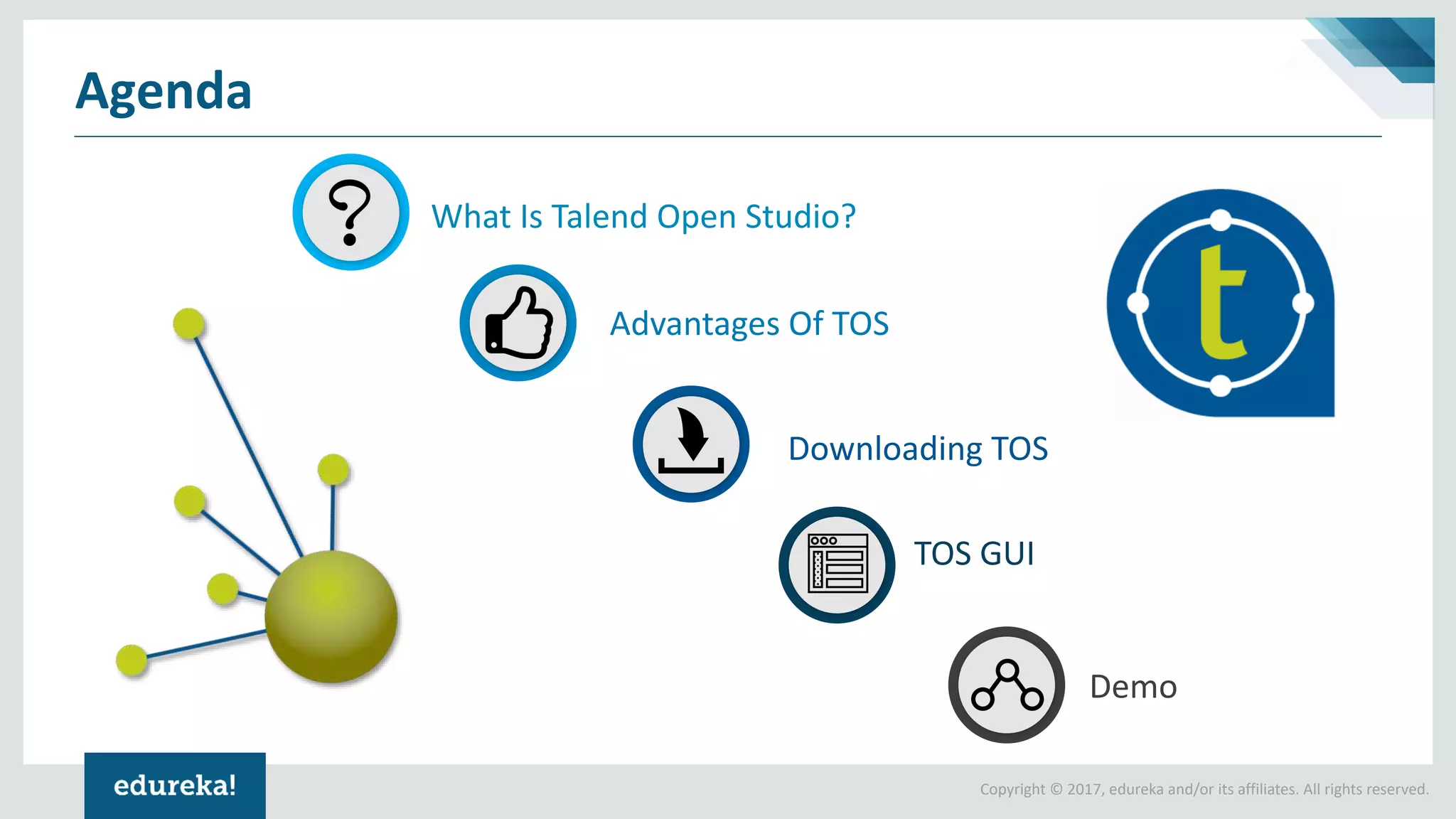 Agenda

What Is Talend Open Studio?

Advantages Of TOS

Downloading TOS

TOS GUI

Demo

t

edureka!

Copyright © 2017, edureka and/or its affiliates. All rights reserved.